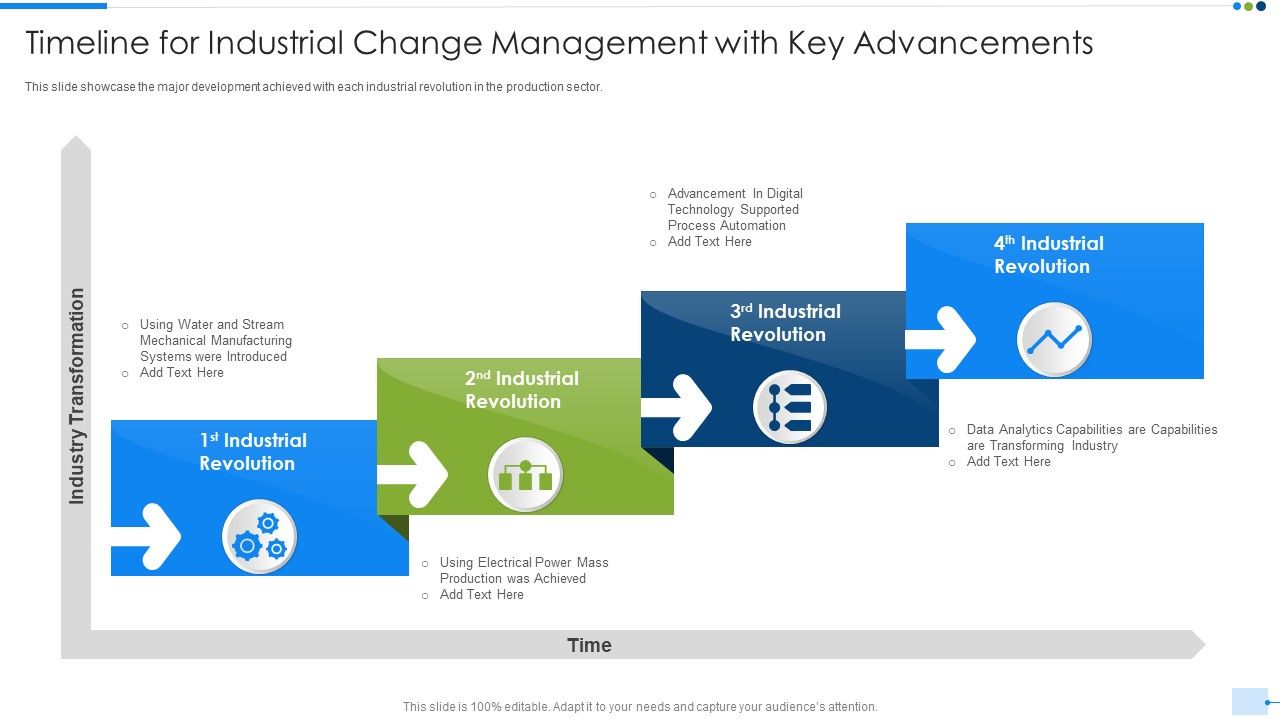 Timeline for Industrial Change Management with Key Advancements

This slide showcase the major development achieved with each industrial revolution in the production sector.

Industry Transformation

o Using Water and Stream Mechanical Manufacturing Systems were Introduced
o Add Text Here

1st Industrial Revolution

2nd Industrial Revolution

o Using Electrical Power Mass Production was Achieved
o Add Text Here

o Advancement In Digital Technology Supported Process Automation
o Add Text Here

3rd Industrial Revolution

4th Industrial Revolution

o Data Analytics Capabilities are Capabilities are Transforming Industry
o Add Text Here

Time

This slide is 100% editable. Adapt it to your needs and capture your audience's attention.